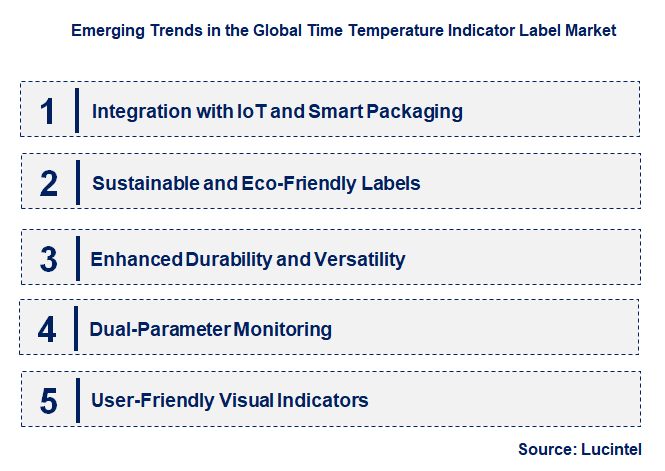 Emerging Trends in the Global Time Temperature Indicator Label Market

1 Integration with IoT and Smart Packaging

2 Sustainable and Eco-Friendly Labels

3 Enhanced Durability and Versatility

4 Dual-Parameter Monitoring

5 User-Friendly Visual Indicators

Source: Lucintel